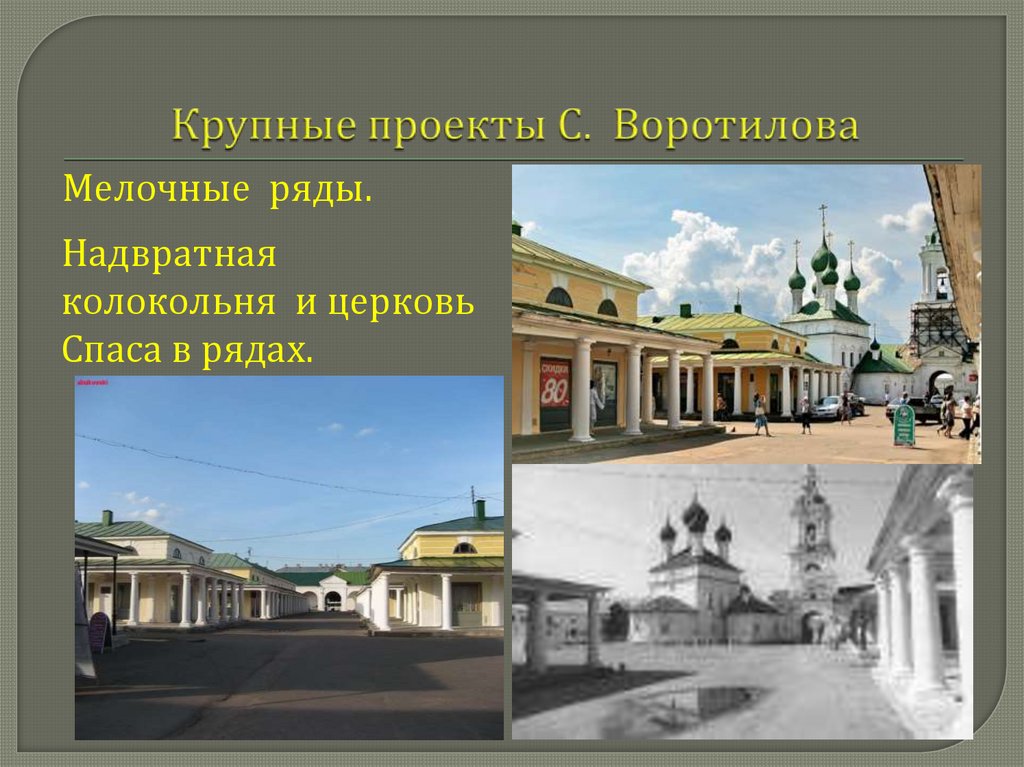 Крупные проекты С. Воротилова

Мелочные ряды.

Надвратная колокольня и церковь Спаса в рядах.

СКИДКИ 80